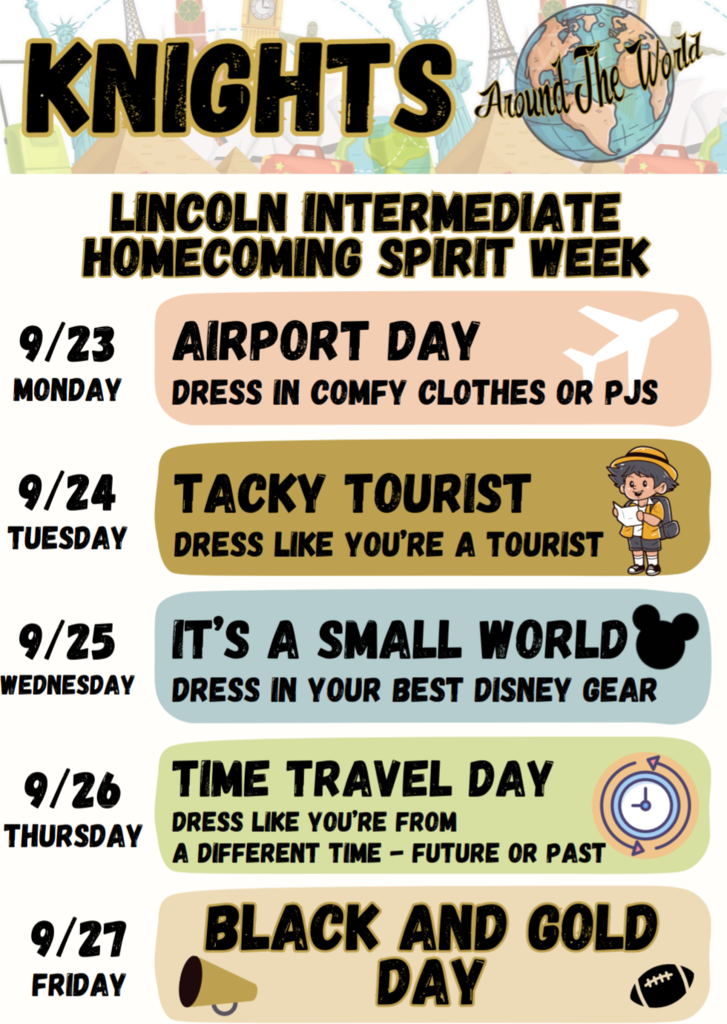 KNIGHTS

Around The World

LINCOLN INTERMEDIATE HOMECOMING SPIRIT WEEK

9/23
MONDAY

AIRPORT DAY
DRESS IN COMFY CLOTHES OR PJS

9/24
TUESDAY

TACKY TOURIST
DRESS LIKE YOU'RE A TOURIST

9/25
WEDNESDAY

IT'S A SMALL WORLD
DRESS IN YOUR BEST DISNEY GEAR

9/26
THURSDAY

TIME TRAVEL DAY
DRESS LIKE YOU'RE FROM A DIFFERENT TIME - FUTURE OR PAST

9/27
FRIDAY

BLACK AND GOLD DAY